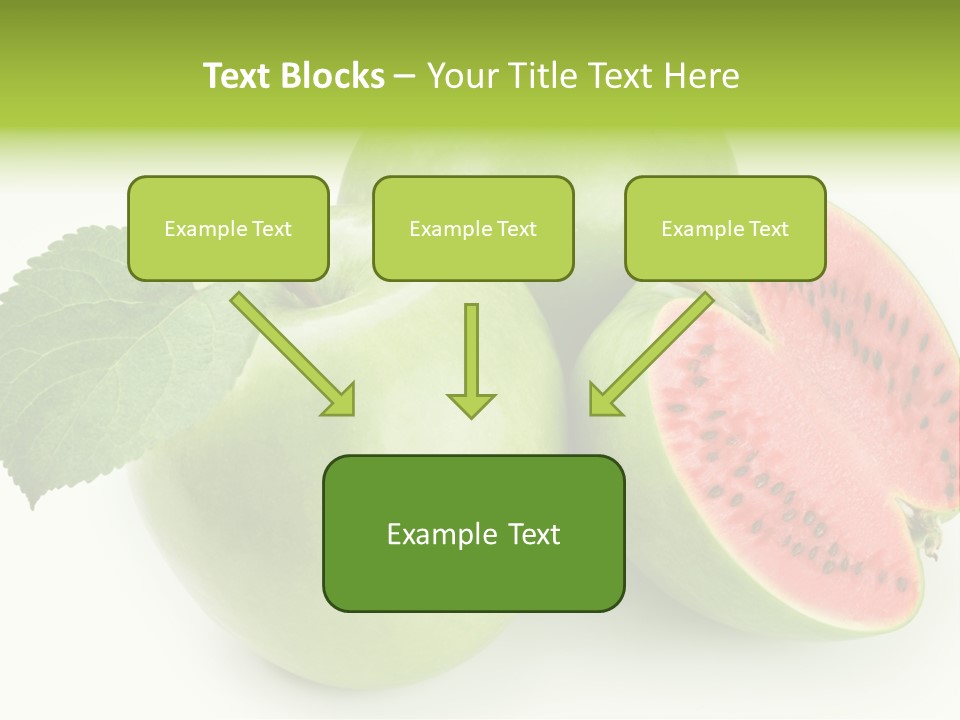 Text Blocks – Your Title Text Here

Example Text

Example Text

Example Text

Example Text